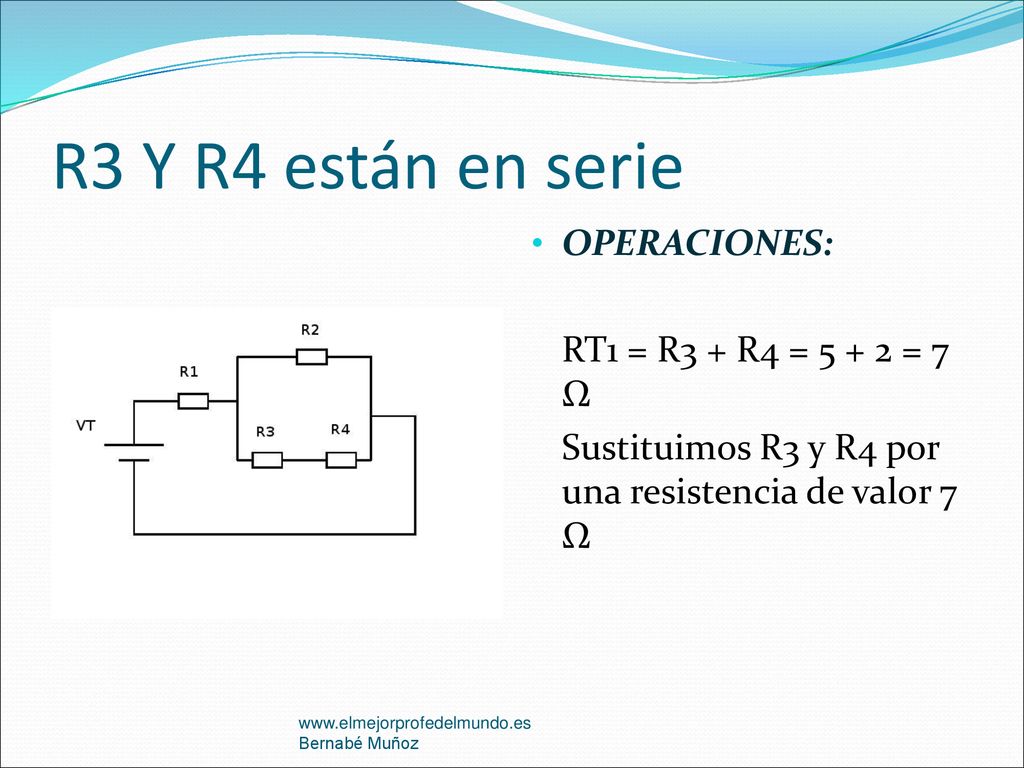 R3 Y R4 están en serie

R2
R1
VT
R3
R4

• OPERACIONES:

RT1 = R3 + R4 = 5 + 2 = 7 Ω

Sustituimos R3 y R4 por una resistencia de valor 7 Ω

www.elmejorprofedelmundo.es
Bernabé Muñoz